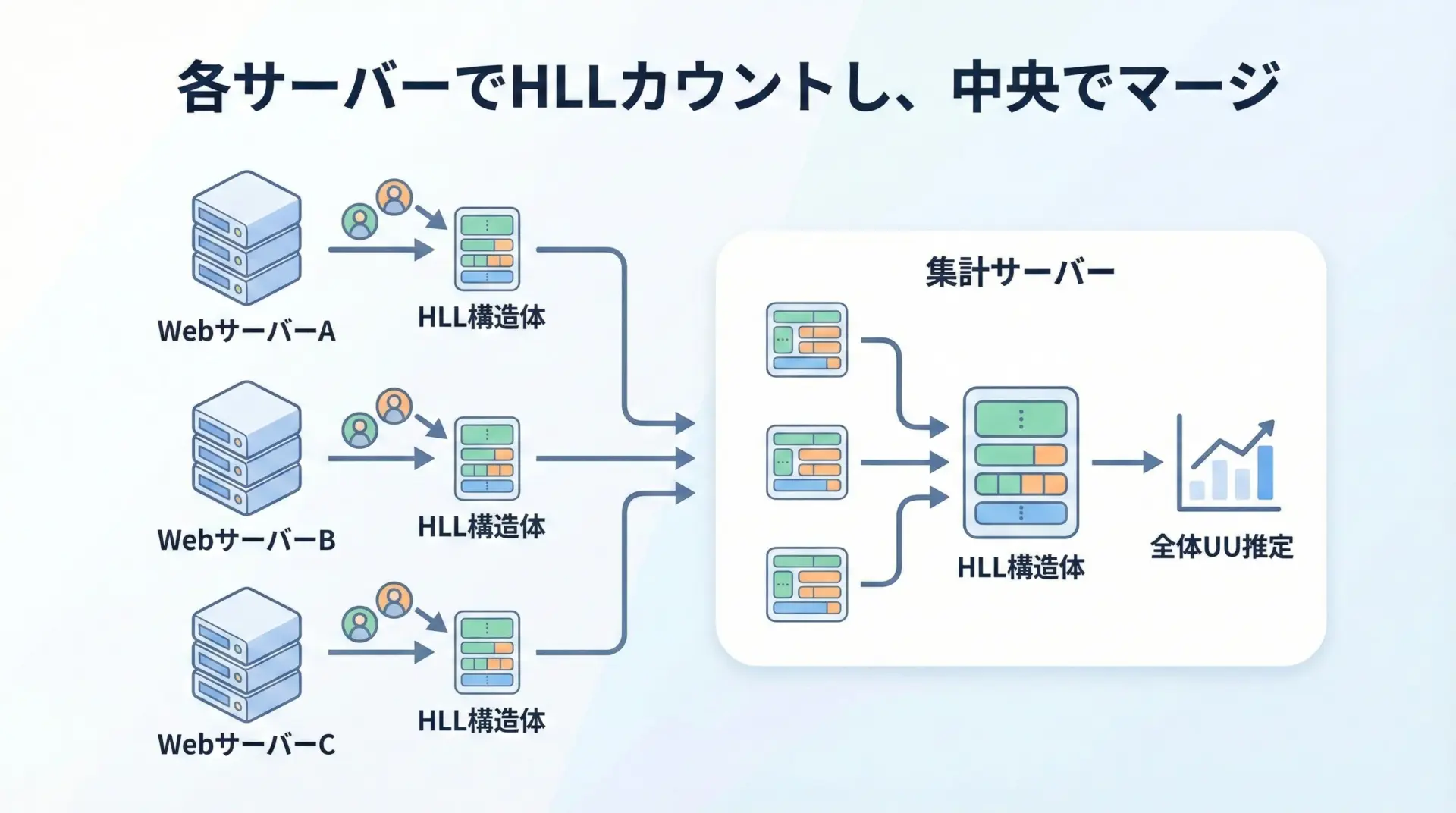 各サーバーでHLLカウントし、中央でマージ

WebサーバーA

HLL構造体

WebサーバーB

HLL構造体

WebサーバーC

HLL構造体

集計サーバー

HLL構造体

全体UU推定